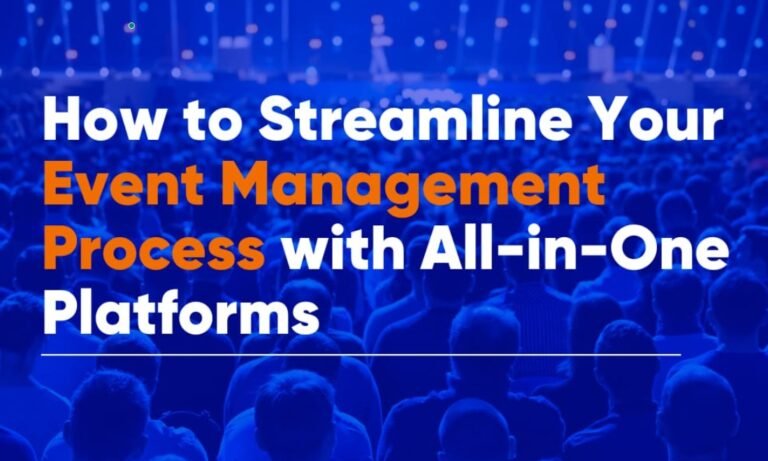 How to Streamline Your Event Management Process with All-in-One Platforms